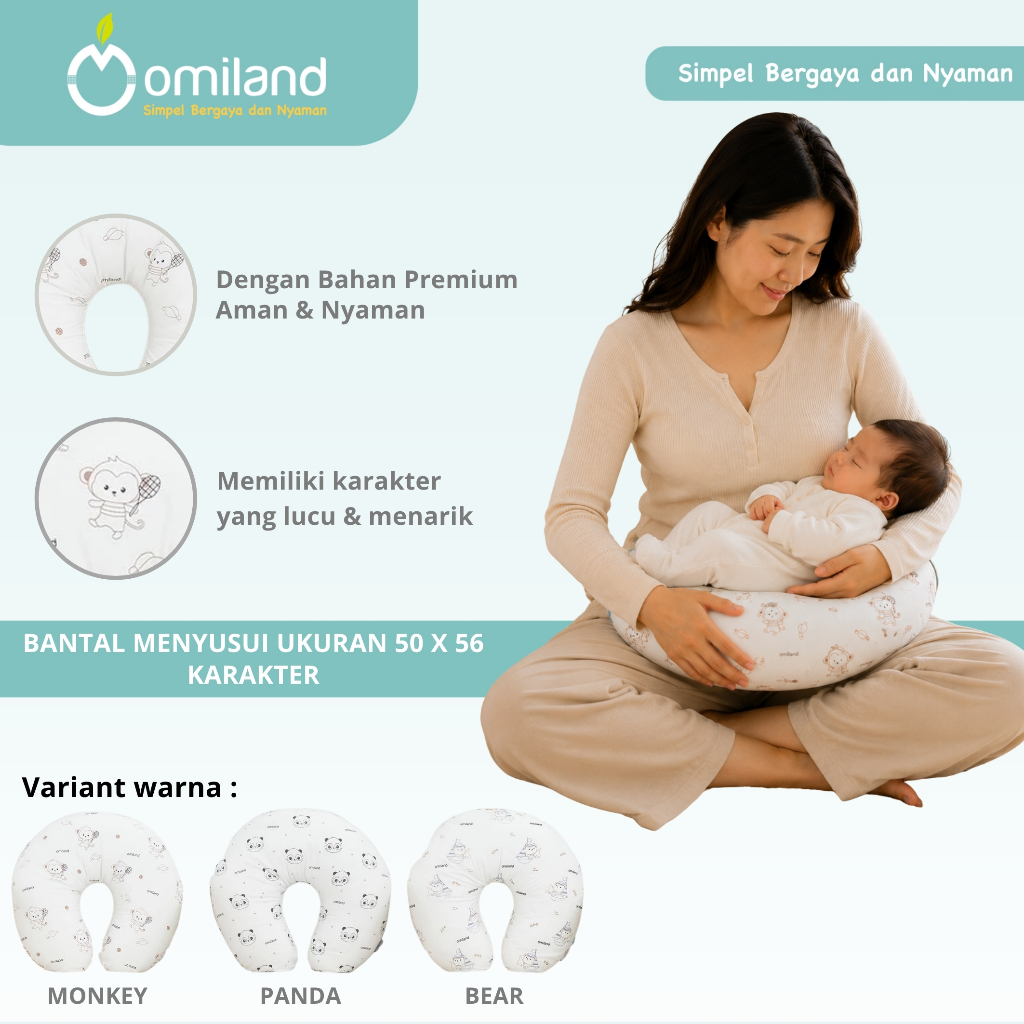 omiland
Simpel Bergaya dan Nyaman

Simpel Bergaya dan Nyaman

Dengan Bahan Premium Aman & Nyaman

Memiliki karakter yang lucu & menarik

BANTAL MENYUSUI UKURAN 50 X 56 KARAKTER

Variant warna :

MONKEY

PANDA

BEAR